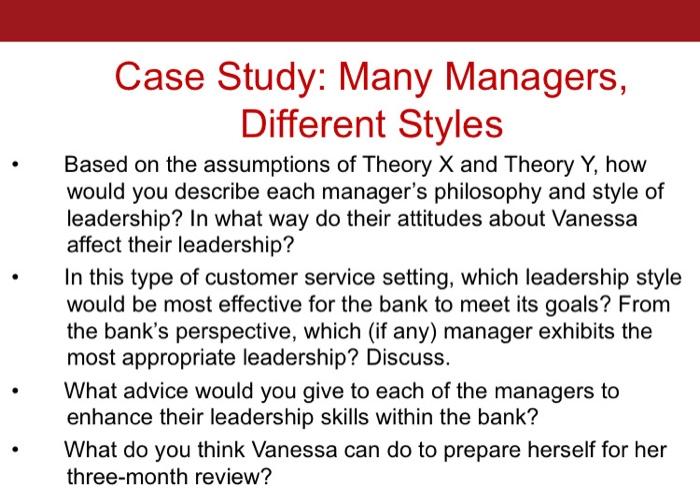 Case Study: Many Managers, Different Styles

• Based on the assumptions of Theory X and Theory Y, how would you describe each manager's philosophy and style of leadership? In what way do their attitudes about Vanessa affect their leadership?

• In this type of customer service setting, which leadership style would be most effective for the bank to meet its goals? From the bank's perspective, which (if any) manager exhibits the most appropriate leadership? Discuss.

• What advice would you give to each of the managers to enhance their leadership skills within the bank?

• What do you think Vanessa can do to prepare herself for her three-month review?